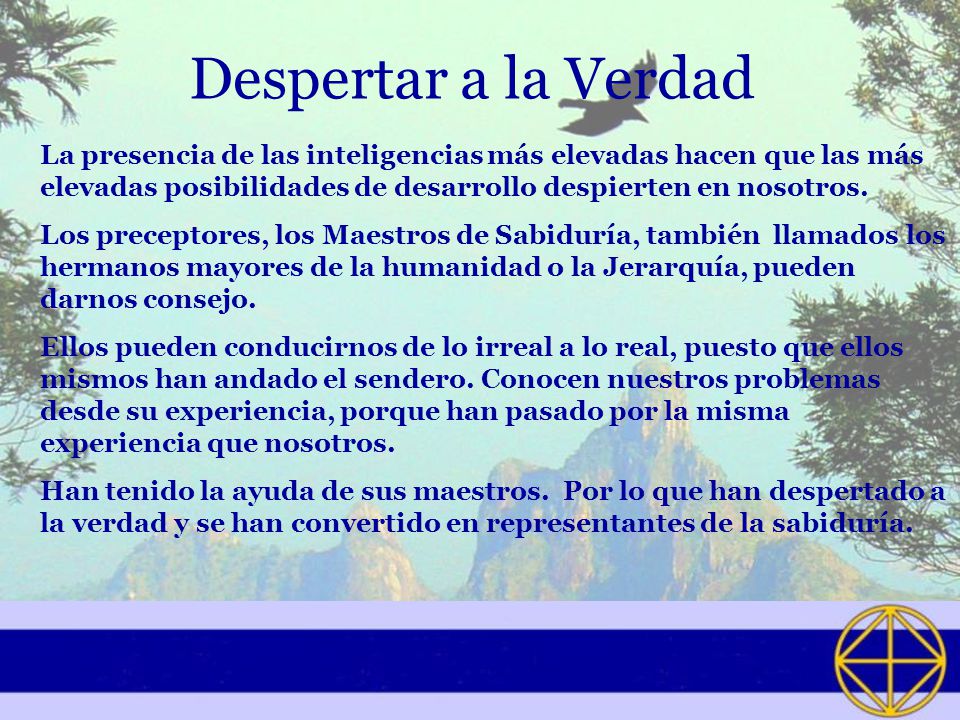 Despertar a la Verdad

La presencia de las inteligencias más elevadas hacen que las más elevadas posibilidades de desarrollo despierten en nosotros.

Los preceptores, los Maestros de Sabiduría, también llamados los hermanos mayores de la humanidad o la Jerarquía, pueden darnos consejo.

Ellos pueden conducirnos de lo irreal a lo real, puesto que ellos mismos han andado el sendero. Conocen nuestros problemas desde su experiencia, porque han pasado por la misma experiencia que nosotros.

Han tenido la ayuda de sus maestros. Por lo que han despertado a la verdad y se han convertido en representantes de la sabiduría.